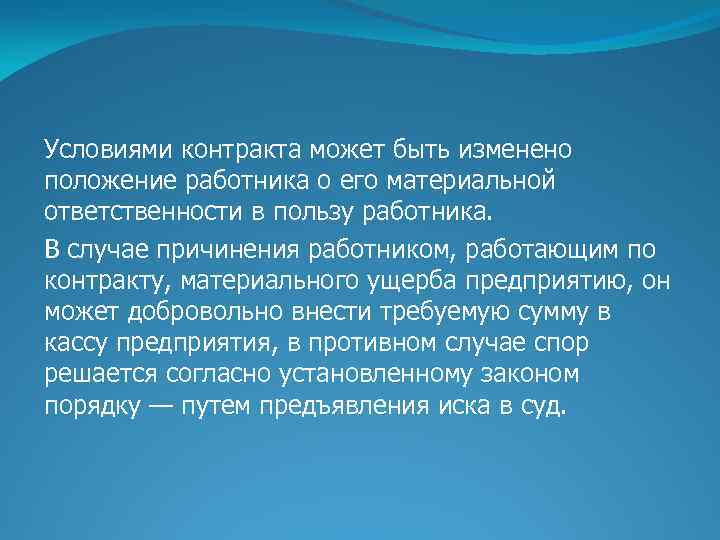 Условиями контракта может быть изменено положение работника о его материальной ответственности в пользу работника.

В случае причинения работником, работающим по контракту, материального ущерба предприятию, он может добровольно внести требуемую сумму в кассу предприятия, в противном случае спор решается согласно установленному законом порядку — путем предъявления иска в суд.